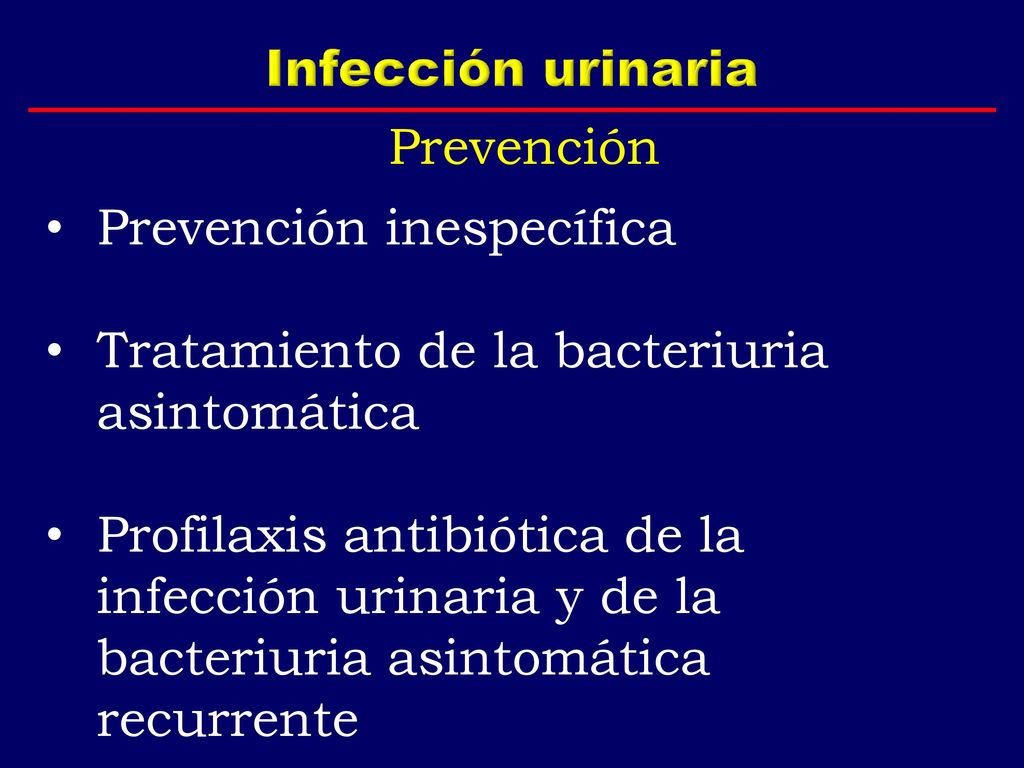 Infección urinaria

Prevención

• Prevención inespecífica

• Tratamiento de la bacteriuria asintomática

• Profilaxis antibiótica de la infección urinaria y de la bacteriuria asintomática recurrente